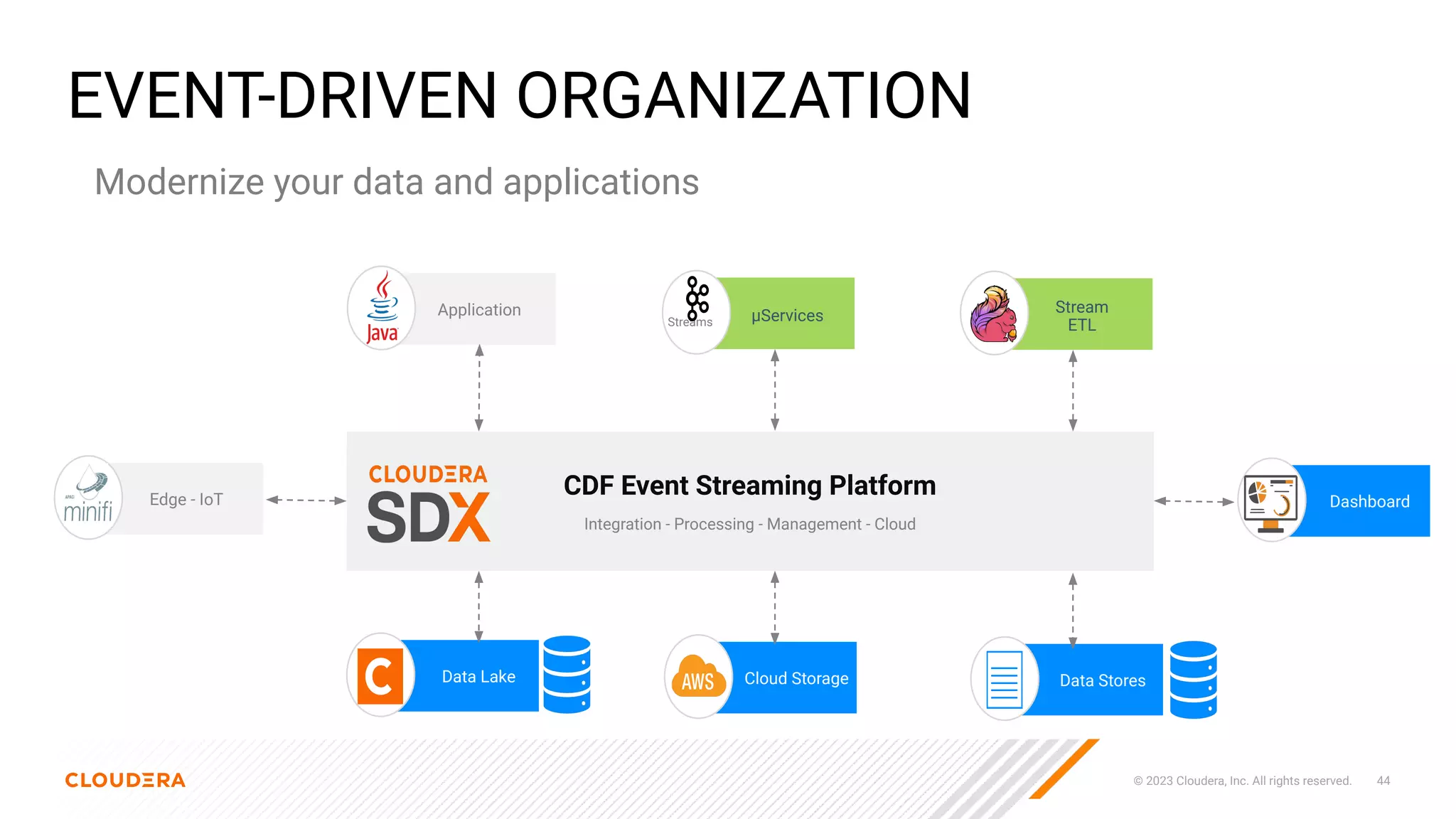 EVENT-DRIVEN ORGANIZATION

Modernize your data and applications

Java

Application

Streams

μServices

Stream ETL

minifi

Edge - IoT

CLOUDERA SDX

CDF Event Streaming Platform

Integration - Processing - Management - Cloud

Dashboard

C

Data Lake

AWS

Cloud Storage

Data Stores

CLOUDERA

© 2023 Cloudera, Inc. All rights reserved. 44